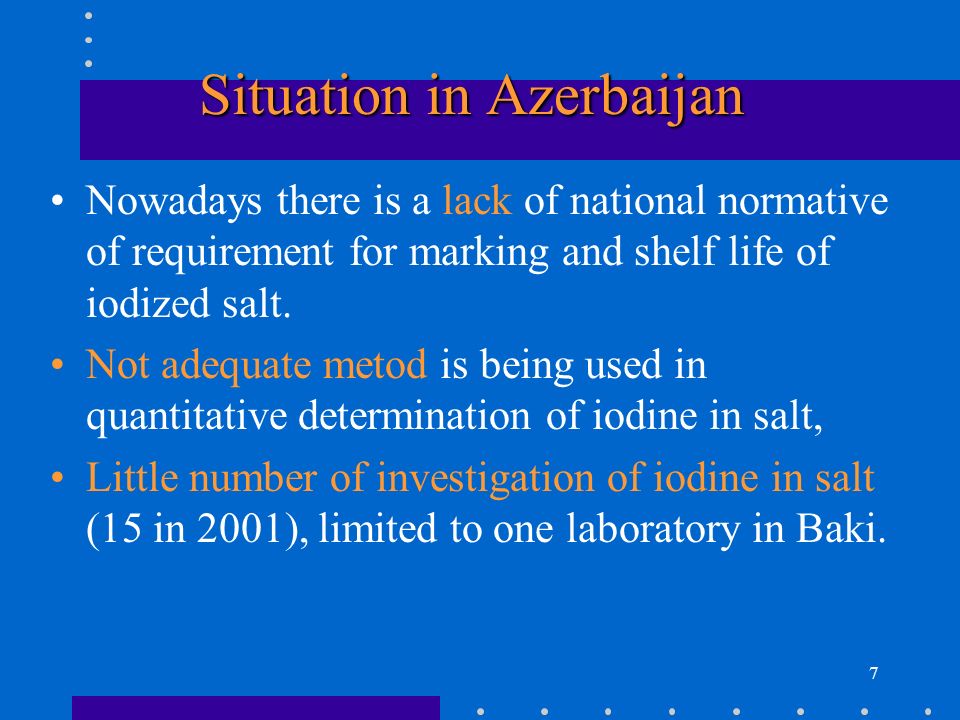 Situation in Azerbaijan

• Nowadays there is a lack of national normative of requirement for marking and shelf life of iodized salt.

• Not adequate metod is being used in quantitative determination of iodine in salt,

• Little number of investigation of iodine in salt (15 in 2001), limited to one laboratory in Baki.

7